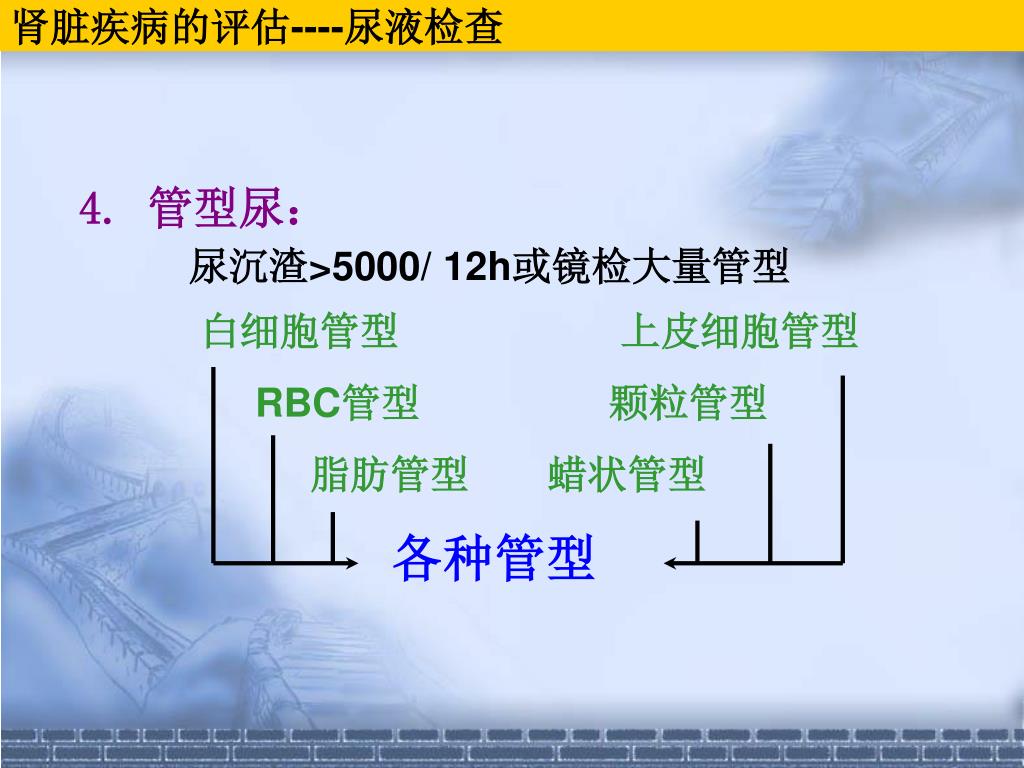 肾脏疾病的评估----尿液检查

4. 管型尿：

尿沉渣>5000/ 12h或镜检大量管型

白细胞管型

上皮细胞管型

RBC管型

颗粒管型

脂肪管型

蜡状管型

各种管型